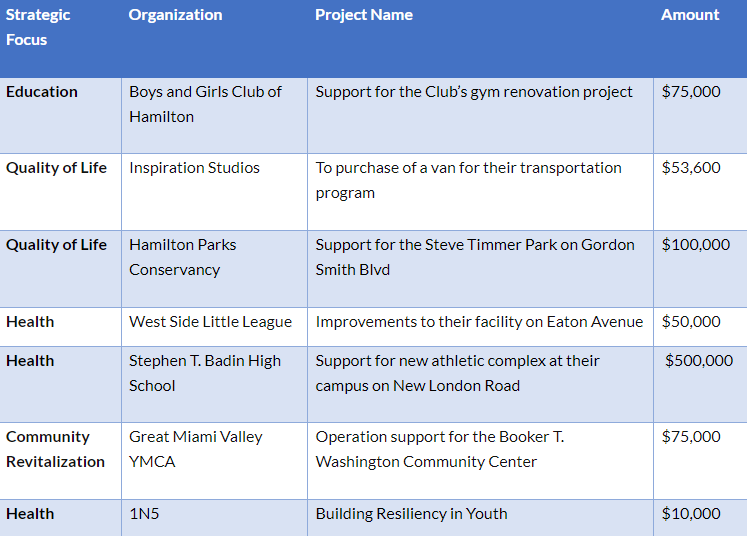 | Strategic Focus | Organization | Project Name | Amount |
|---|---|---|---|
| Education | Boys and Girls Club of Hamilton | Support for the Club's gym renovation project | \$75,000 |
| Quality of Life | Inspiration Studios | To purchase of a van for their transportation program | \$53,600 |
| Quality of Life | Hamilton Parks Conservancy | Support for the Steve Timmer Park on Gordon Smith Blvd | \$100,000 |
| Health | West Side Little League | Improvements to their facility on Eaton Avenue | \$50,000 |
| Health | Stephen T. Badin High School | Support for new athletic complex at their campus on New London Road | \$500,000 |
| Community Revitalization | Great Miami Valley YMCA | Operation support for the Booker T. Washington Community Center | \$75,000 |
| Health | 1N5 | Building Resiliency in Youth | \$10,000 |